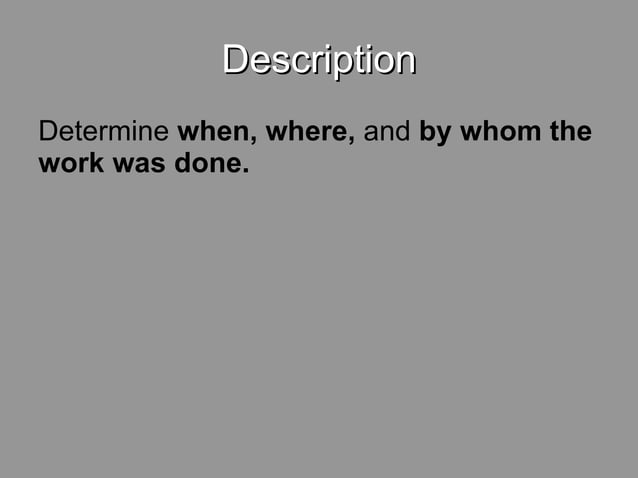 Description

Determine when, where, and by whom the work was done.